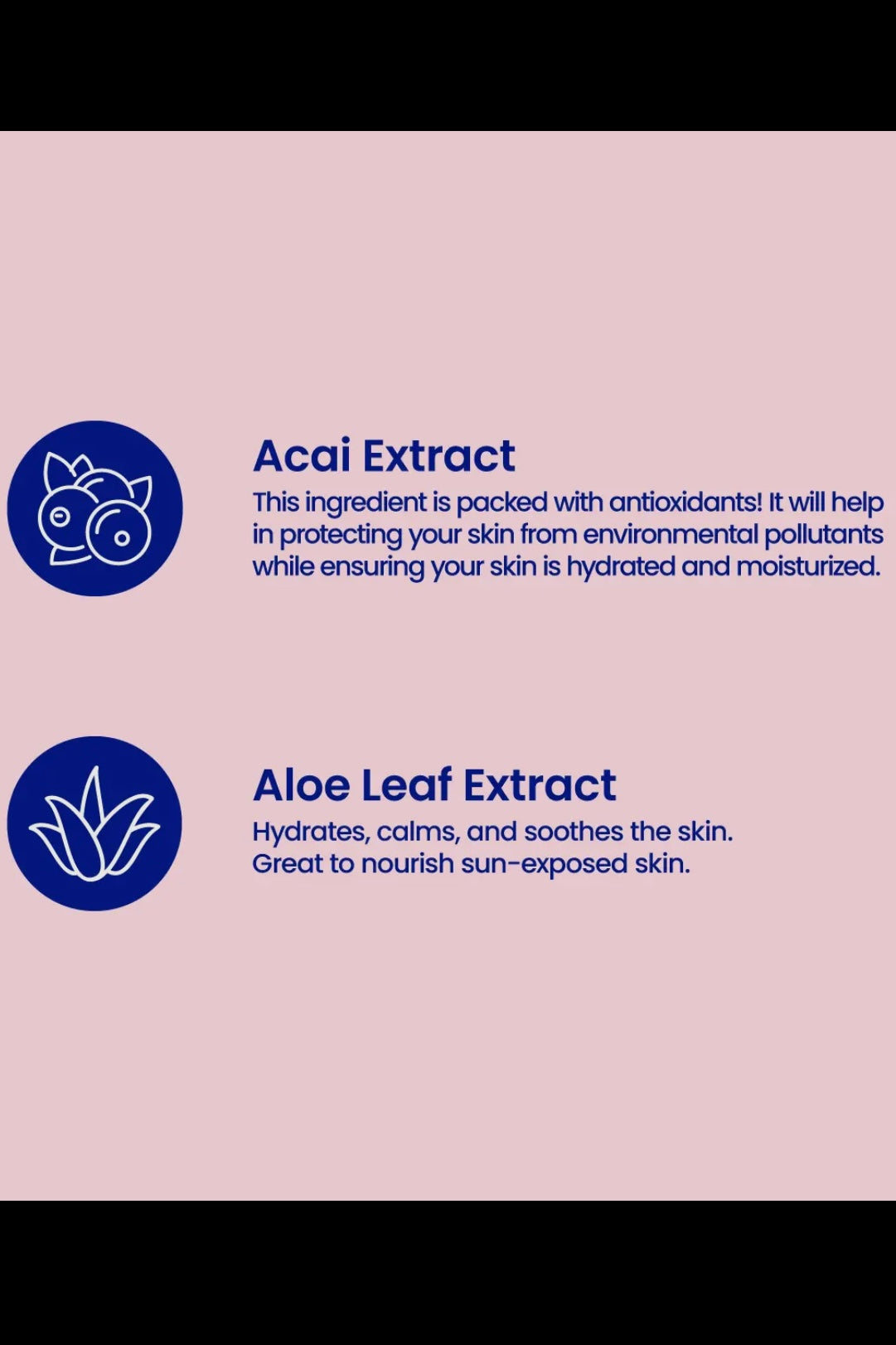 Acai Extract
This ingredient is packed with antioxidants! It will help in protecting your skin from environmental pollutants while ensuring your skin is hydrated and moisturized.

Aloe Leaf Extract
Hydrates, calms, and soothes the skin. Great to nourish sun-exposed skin.